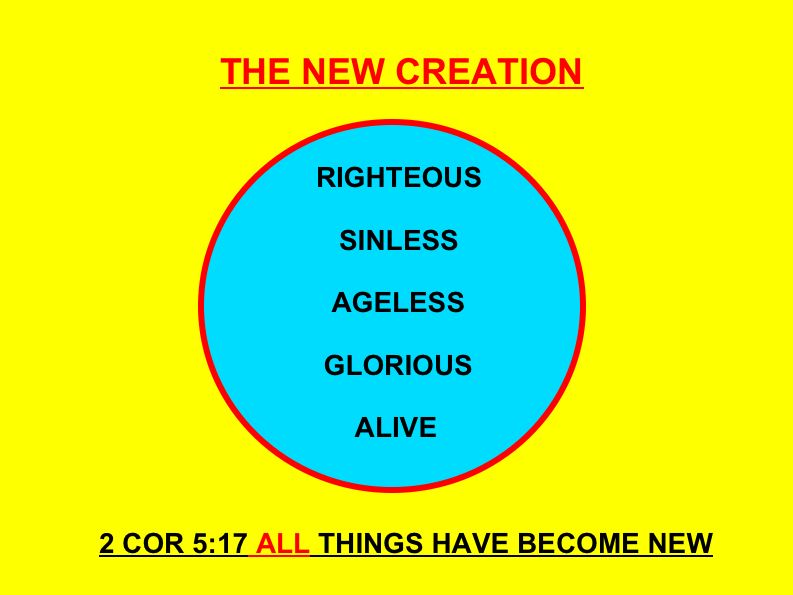 THE NEW CREATION

RIGHTEOUS

SINLESS

AGELESS

GLORIOUS

ALIVE

2 COR 5:17 ALL THINGS HAVE BECOME NEW